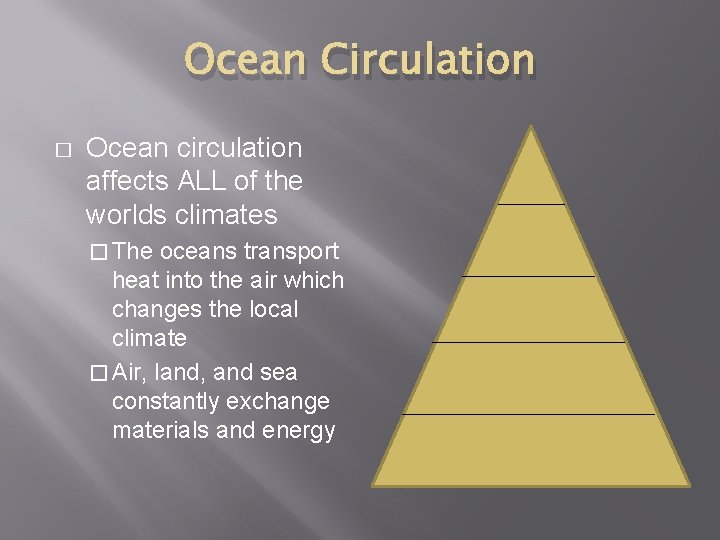 Ocean Circulation

□ Ocean circulation affects ALL of the worlds climates

□ The oceans transport heat into the air which changes the local climate

□ Air, land, and sea constantly exchange materials and energy